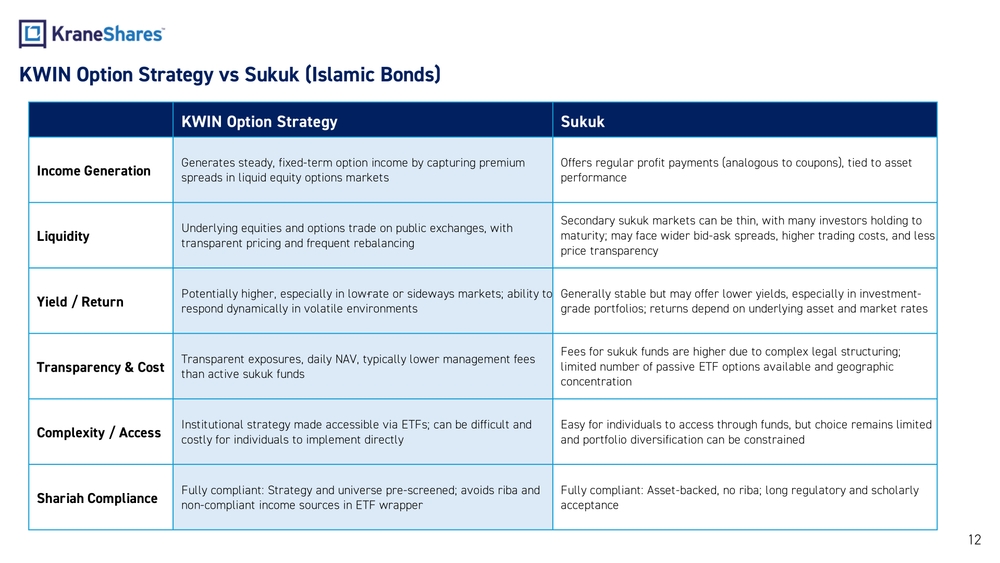 KraneShares

KWIN Option Strategy vs Sukuk (Islamic Bonds)

| | KWIN Option Strategy | Sukuk |
|---|---|---|
| Income Generation | Generates steady, fixed-term option income by capturing premium spreads in liquid equity options markets | Offers regular profit payments (analogous to coupons), tied to asset performance |
| Liquidity | Underlying equities and options trade on public exchanges, with transparent pricing and frequent rebalancing | Secondary sukuk markets can be thin, with many investors holding to maturity; may face wider bid-ask spreads, higher trading costs, and less price transparency |
| Yield / Return | Potentially higher, especially in lowrate or sideways markets; ability to respond dynamically in volatile environments | Generally stable but may offer lower yields, especially in investment-grade portfolios; returns depend on underlying asset and market rates |
| Transparency & Cost | Transparent exposures, daily NAV, typically lower management fees than active sukuk funds | Fees for sukuk funds are higher due to complex legal structuring; limited number of passive ETF options available and geographic concentration |
| Complexity / Access | Institutional strategy made accessible via ETFs; can be difficult and costly for individuals to implement directly | Easy for individuals to access through funds, but choice remains limited and portfolio diversification can be constrained |
| Shariah Compliance | Fully compliant: Strategy and universe pre-screened; avoids riba and non-compliant income sources in ETF wrapper | Fully compliant: Asset-backed, no riba; long regulatory and scholarly acceptance |

12